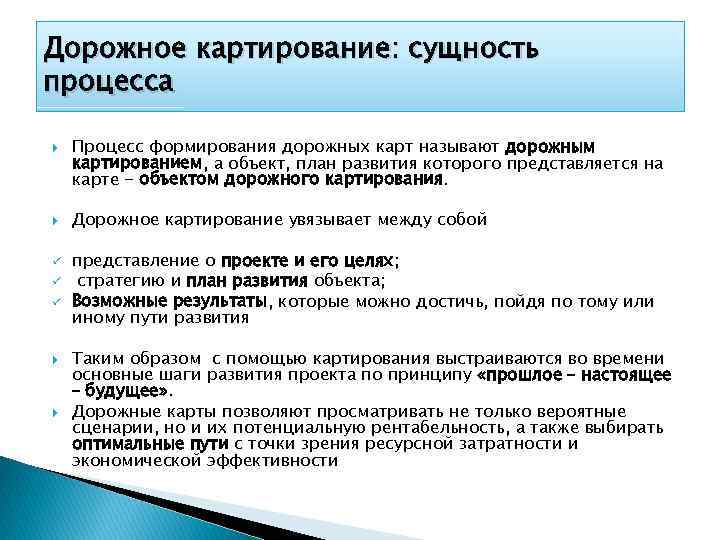 Дорожное картирование: сущность процесса

Процесс формирования дорожных карт называют дорожным картированием, а объект, план развития которого представляется на карте – объектом дорожного картирования.

Дорожное картирование увязывает между собой

представление о проекте и его целях;
стратегию и план развития объекта;
Возможные результаты, которые можно достичь, пойдя по тому или иному пути развития

Таким образом с помощью картирования выстраиваются во времени основные шаги развития проекта по принципу «прошлое – настоящее – будущее».

Дорожные карты позволяют просматривать не только вероятные сценарии, но и их потенциальную рентабельность, а также выбирать оптимальные пути с точки зрения ресурсной затратности и экономической эффективности